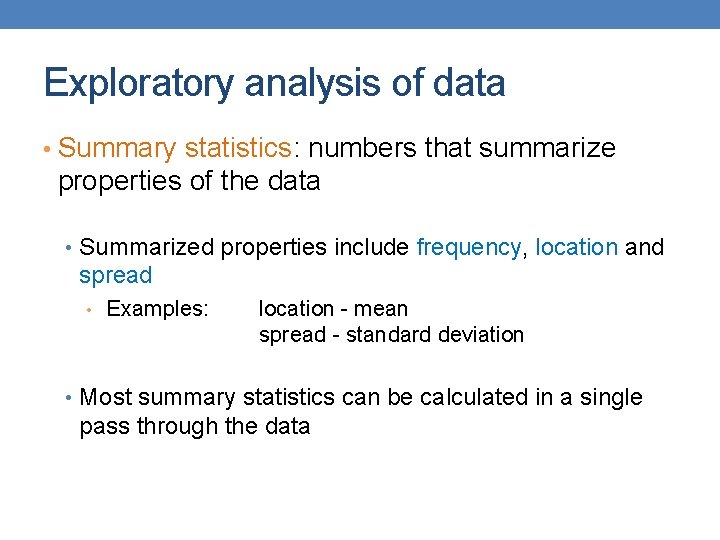 Exploratory analysis of data

• Summary statistics: numbers that summarize properties of the data

• Summarized properties include frequency, location and spread

• Examples: location - mean
spread - standard deviation

• Most summary statistics can be calculated in a single pass through the data